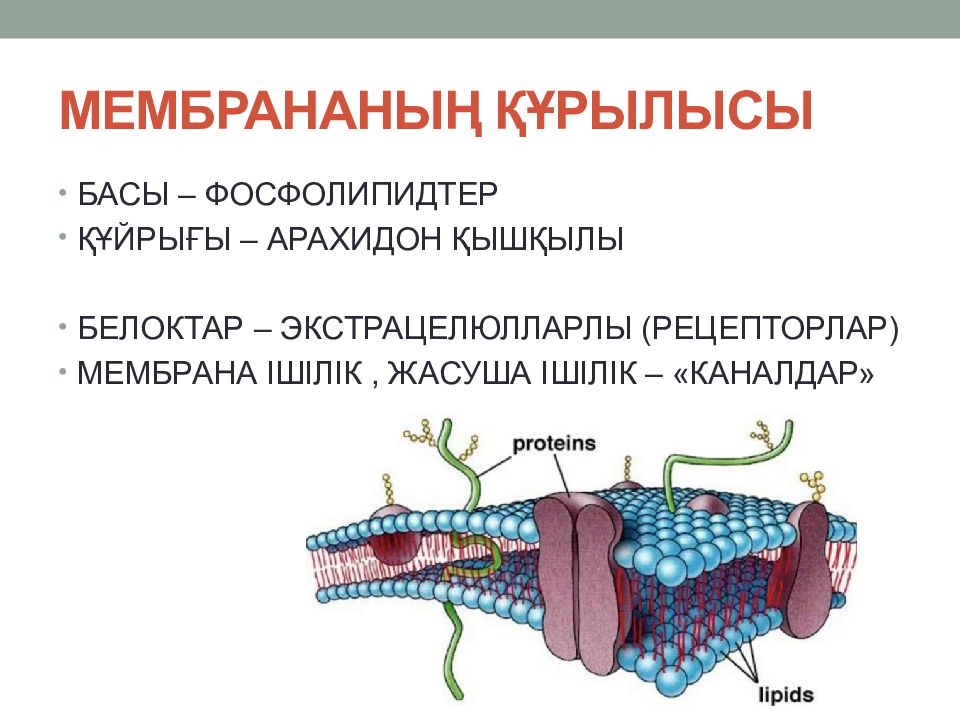 МЕМБРАНАНЫҢ ҚҰРЫЛЫСЫ

• БАСЫ – ФОСФОЛИПИДТЕР
• ҚҰЙРЫҒЫ – АРАХИДОН ҚЫШҚЫЛЫ

• БЕЛОКТАР – ЭКСТРАЦЕЛЮЛЛАРЛЫ (РЕЦЕПТОРЛАР)
• МЕМБРАНА ІШІЛІК , ЖАСУША ІШІЛІК – «КАНАЛДАР»

proteins

lipids